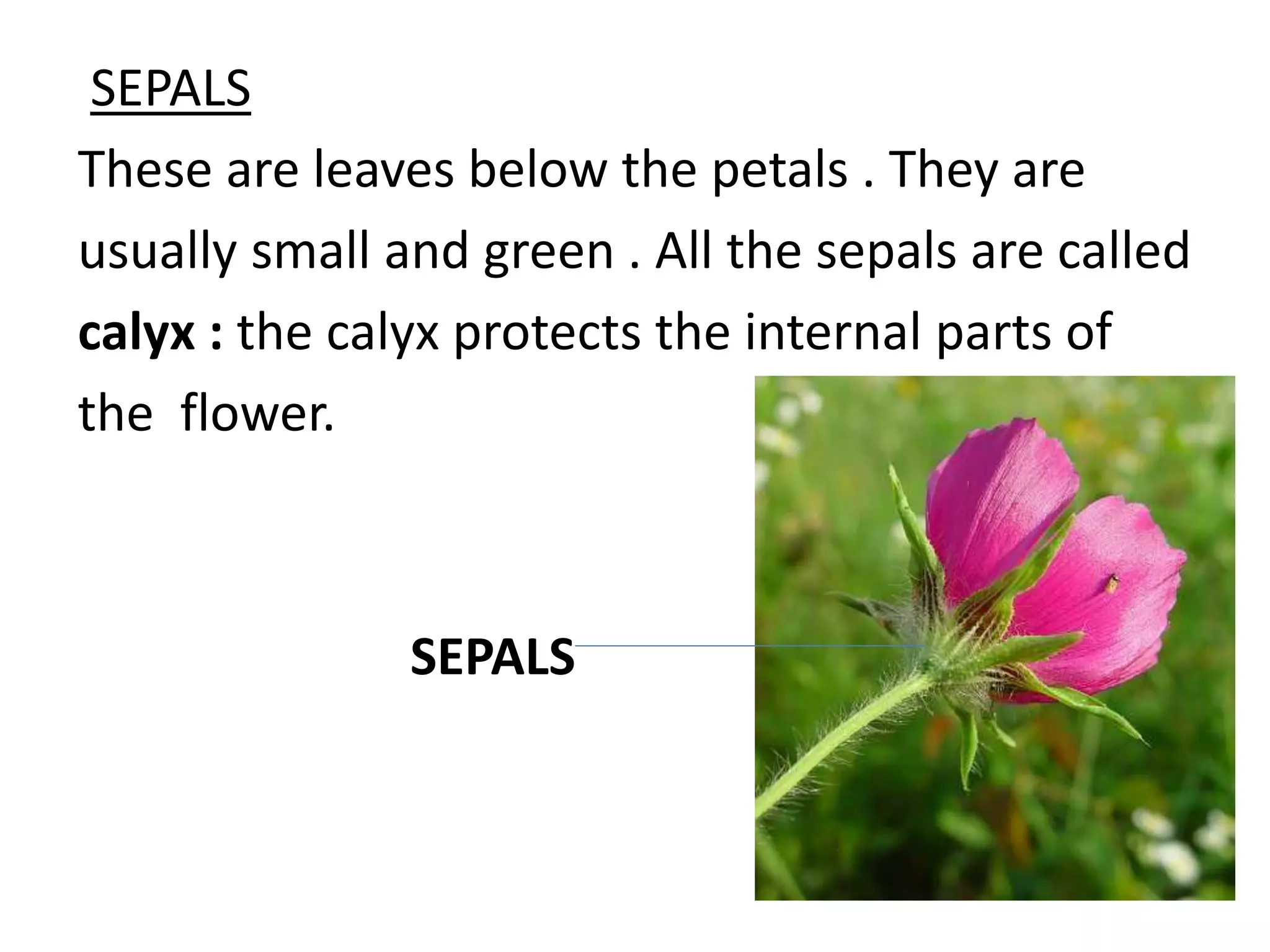 SEPALS

These are leaves below the petals . They are usually small and green . All the sepals are called calyx : the calyx protects the internal parts of the flower.

SEPALS